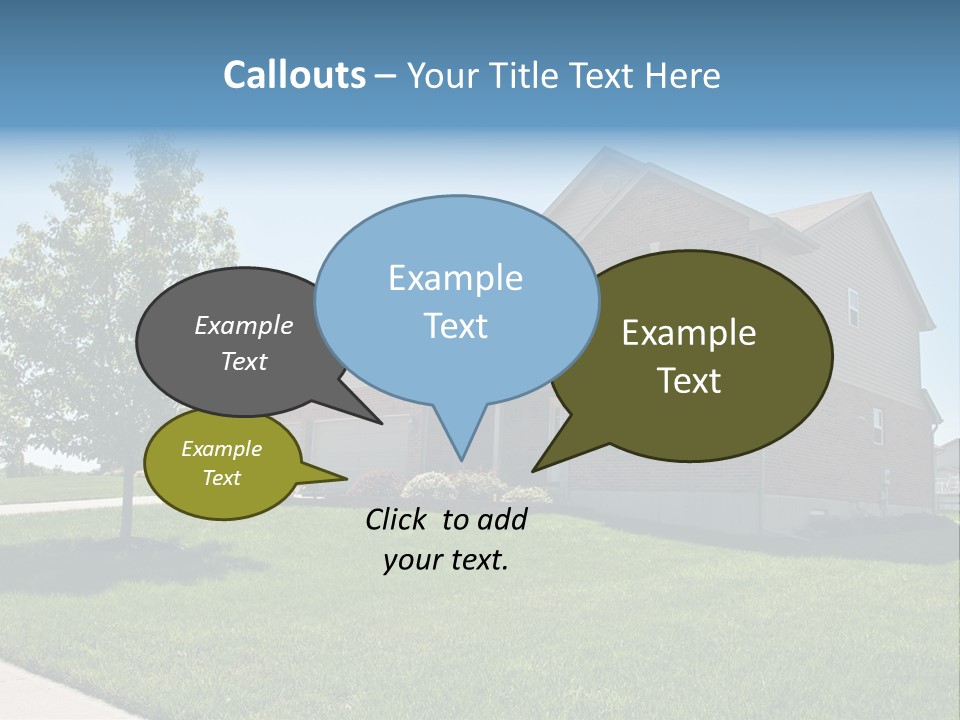 Callouts – Your Title Text Here

Example Text

Example Text

Example Text

Example Text

Click to add your text.